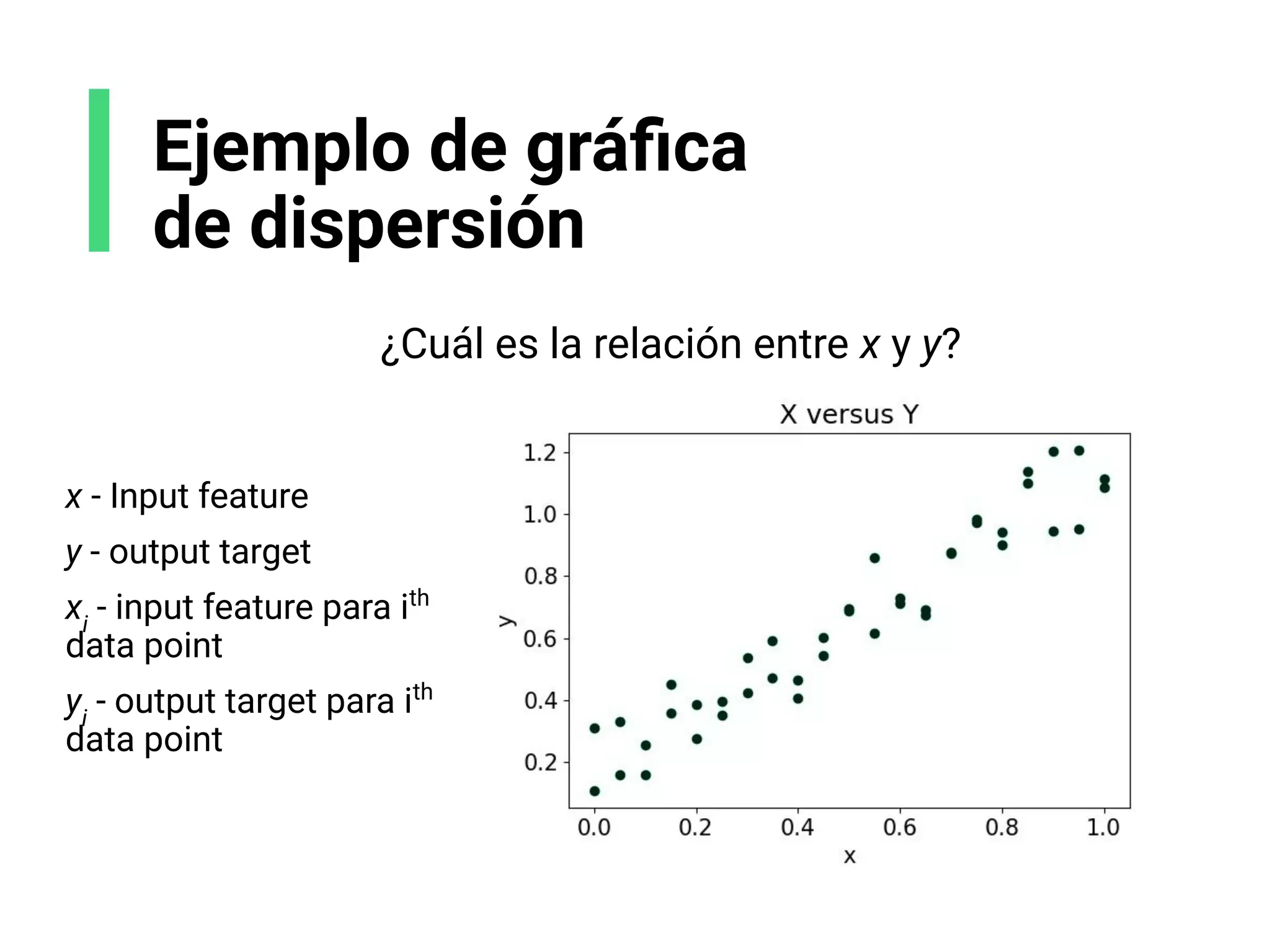 Ejemplo de gráfica de dispersión

¿Cuál es la relación entre $x$ y $y$?

$x$ - Input feature

$y$ - output target

$x_i$ - input feature para i$^{th}$ data point

$y_i$ - output target para i$^{th}$ data point

X versus Y

1.2
1.0
0.8
0.6
0.4
0.2

y

0.0 0.2 0.4 0.6 0.8 1.0

x